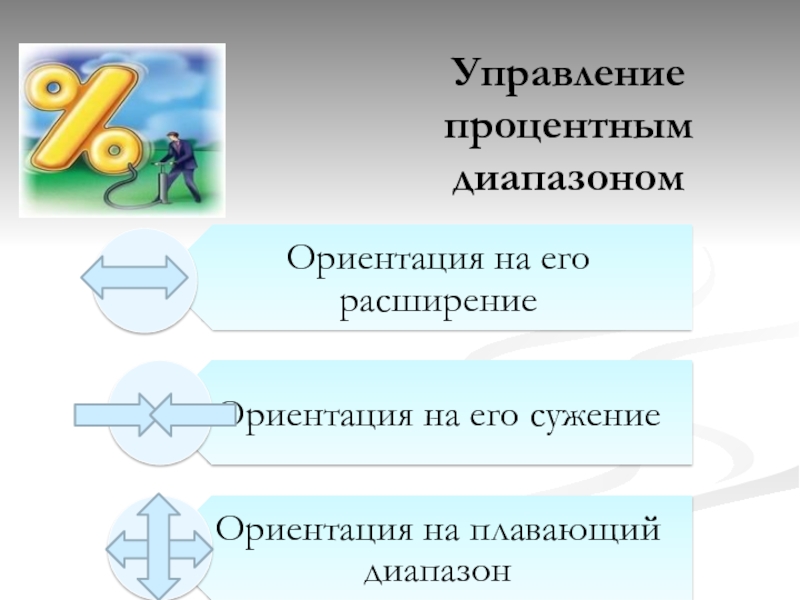 Управление процентным диапазоном

Ориентация на его расширение

Ориентация на его сужение

Ориентация на плавающий диапазон